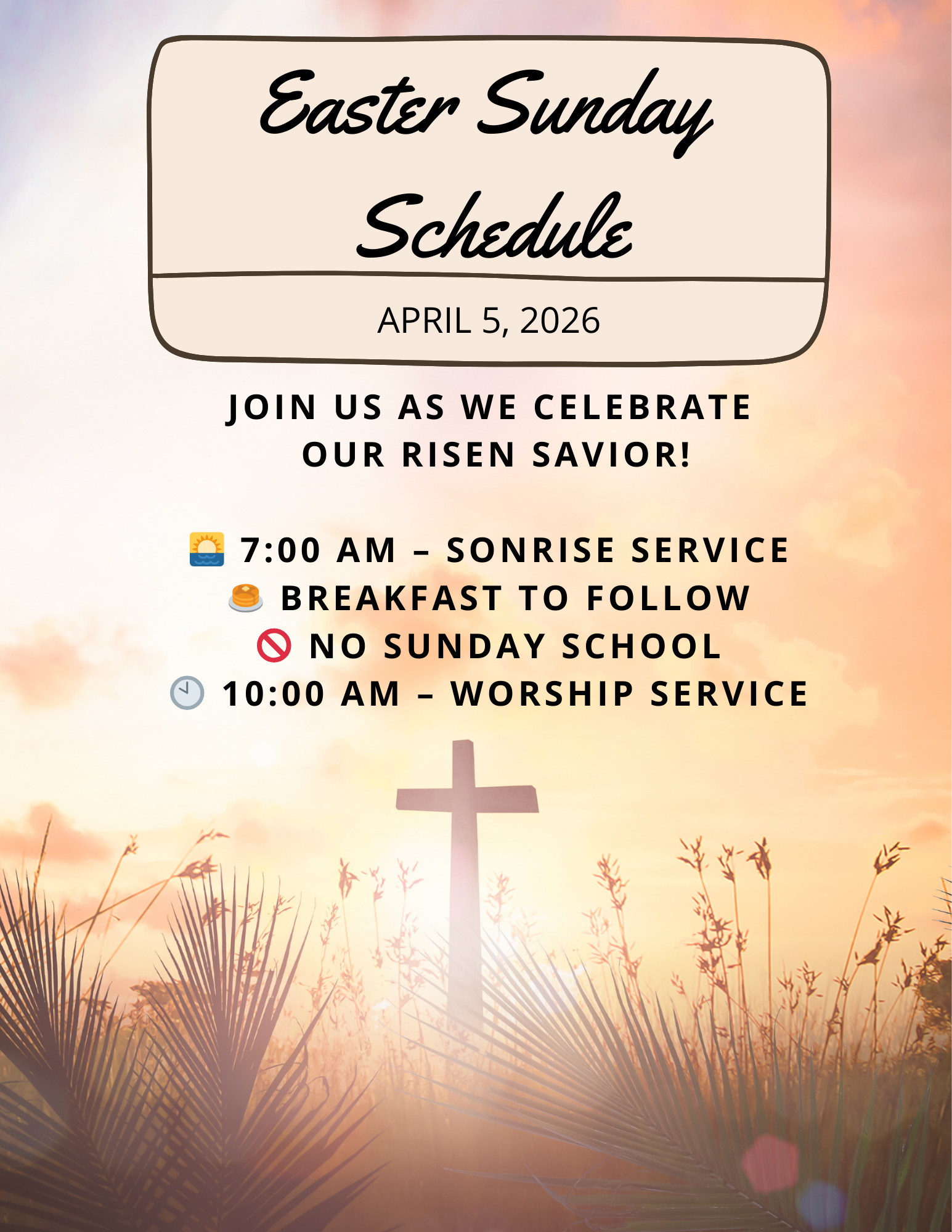 Easter Sunday Schedule

APRIL 5, 2026

JOIN US AS WE CELEBRATE OUR RISEN SAVIOR!

🌅 7:00 AM – SONRISE SERVICE
🥞 BREAKFAST TO FOLLOW
🚫 NO SUNDAY SCHOOL
🕙 10:00 AM – WORSHIP SERVICE